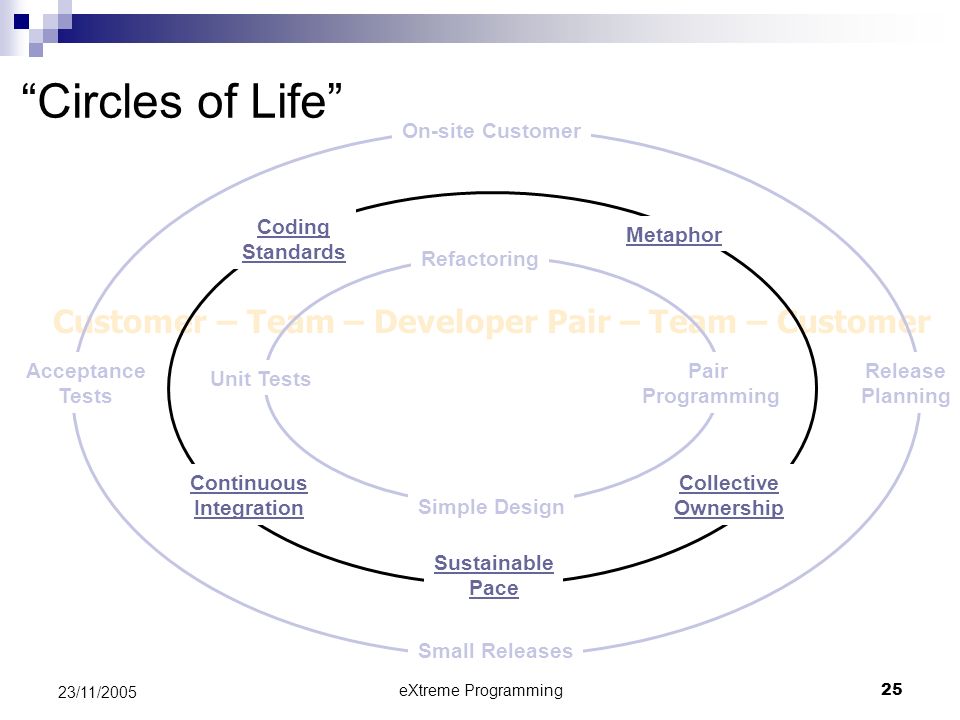 “Circles of Life”

On-site Customer

Coding Standards

Metaphor

Refactoring

Customer – Team – Developer Pair – Team – Customer

Acceptance Tests

Unit Tests

Pair Programming

Release Planning

Continuous Integration

Simple Design

Collective Ownership

Sustainable Pace

Small Releases

23/11/2005

eXtreme Programming

25